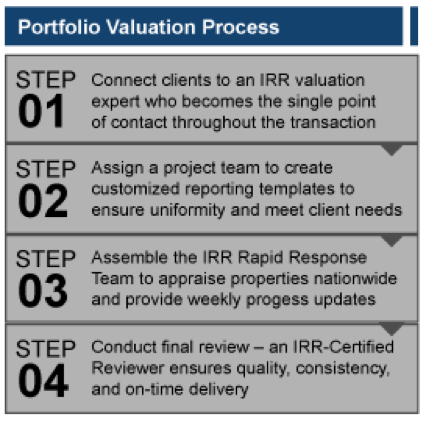 Portfolio Valuation Process

STEP 01 Connect clients to an IRR valuation expert who becomes the single point of contact throughout the transaction

STEP 02 Assign a project team to create customized reporting templates to ensure uniformity and meet client needs

STEP 03 Assemble the IRR Rapid Response Team to appraise properties nationwide and provide weekly progess updates

STEP 04 Conduct final review – an IRR-Certified Reviewer ensures quality, consistency, and on-time delivery